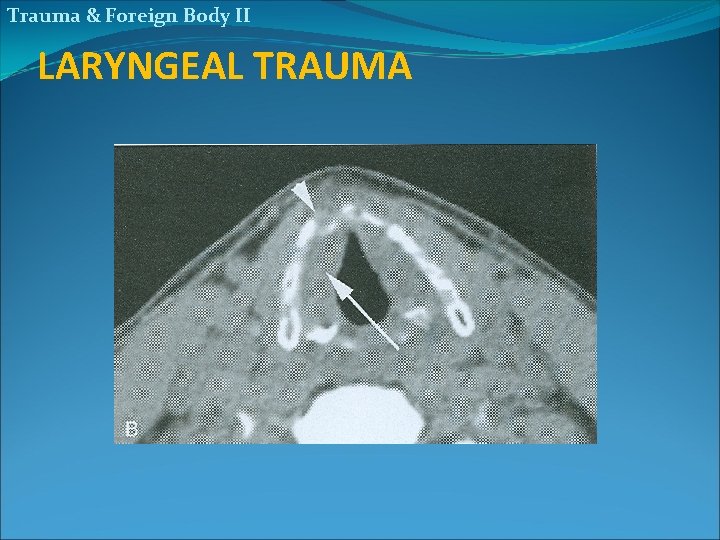 Trauma & Foreign Body II

LARYNGEAL TRAUMA

B